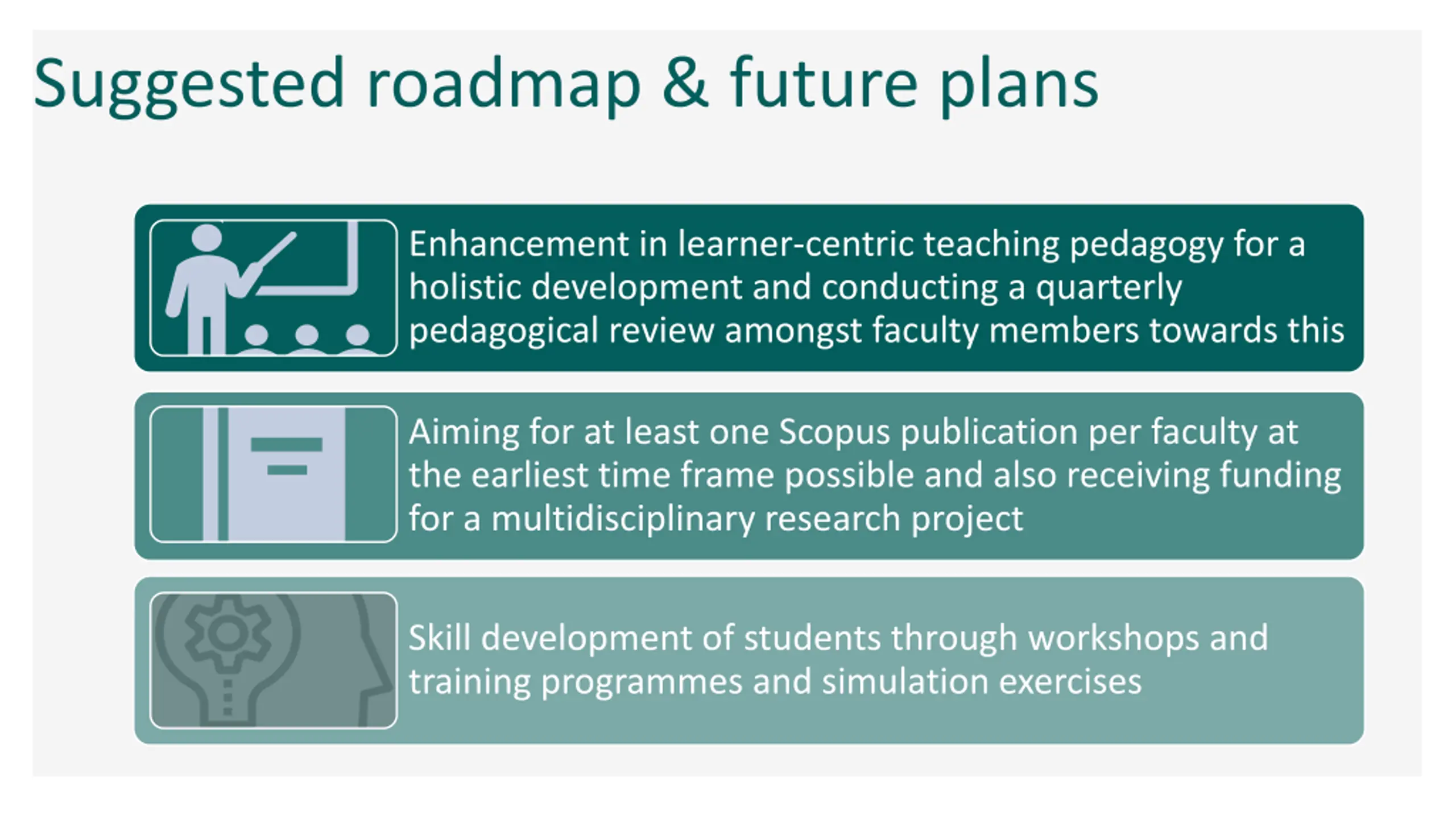 Suggested roadmap & future plans

Enhancement in learner-centric teaching pedagogy for a holistic development and conducting a quarterly pedagogical review amongst faculty members towards this

Aiming for at least one Scopus publication per faculty at the earliest time frame possible and also receiving funding for a multidisciplinary research project

Skill development of students through workshops and training programmes and simulation exercises